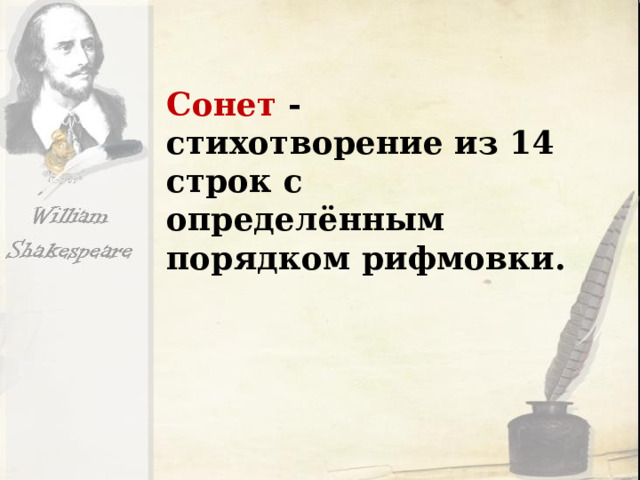 William
Shakespeare

Сонет - стихотворение из 14 строк с определённым порядком рифмовки.